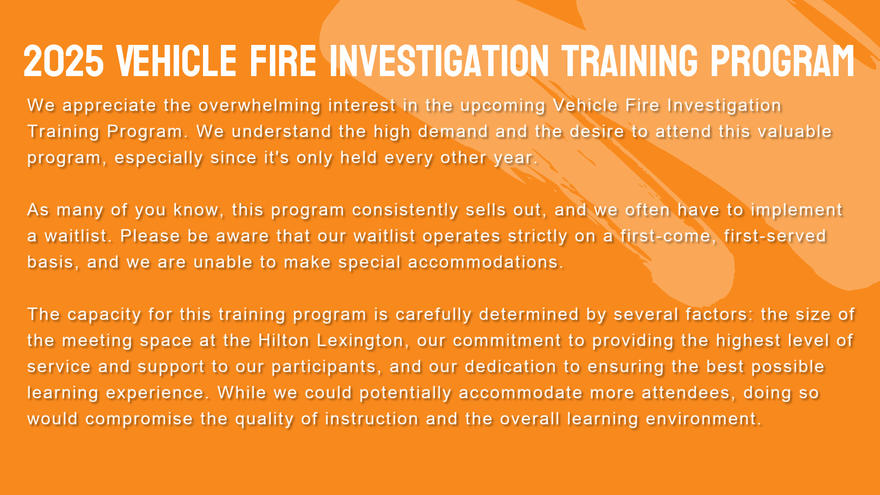 2025 VEHICLE FIRE INVESTIGATION TRAINING PROGRAM

We appreciate the overwhelming interest in the upcoming Vehicle Fire Investigation Training Program. We understand the high demand and the desire to attend this valuable program, especially since it's only held every other year.

As many of you know, this program consistently sells out, and we often have to implement a waitlist. Please be aware that our waitlist operates strictly on a first-come, first-served basis, and we are unable to make special accommodations.

The capacity for this training program is carefully determined by several factors: the size of the meeting space at the Hilton Lexington, our commitment to providing the highest level of service and support to our participants, and our dedication to ensuring the best possible learning experience. While we could potentially accommodate more attendees, doing so would compromise the quality of instruction and the overall learning environment.